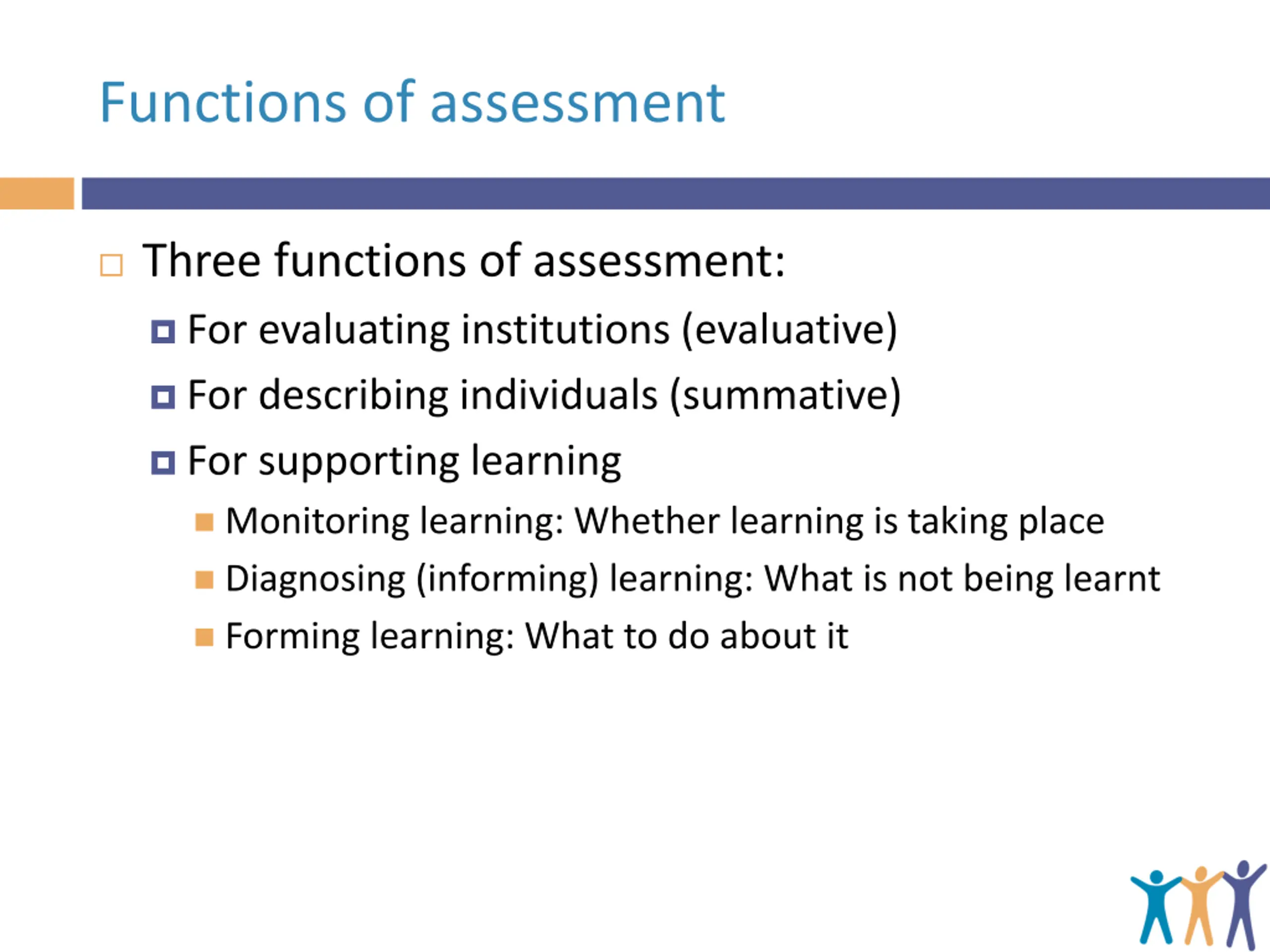 Functions of assessment

Three functions of assessment:

For evaluating institutions (evaluative)

For describing individuals (summative)

For supporting learning

Monitoring learning: Whether learning is taking place

Diagnosing (informing) learning: What is not being learnt

Forming learning: What to do about it